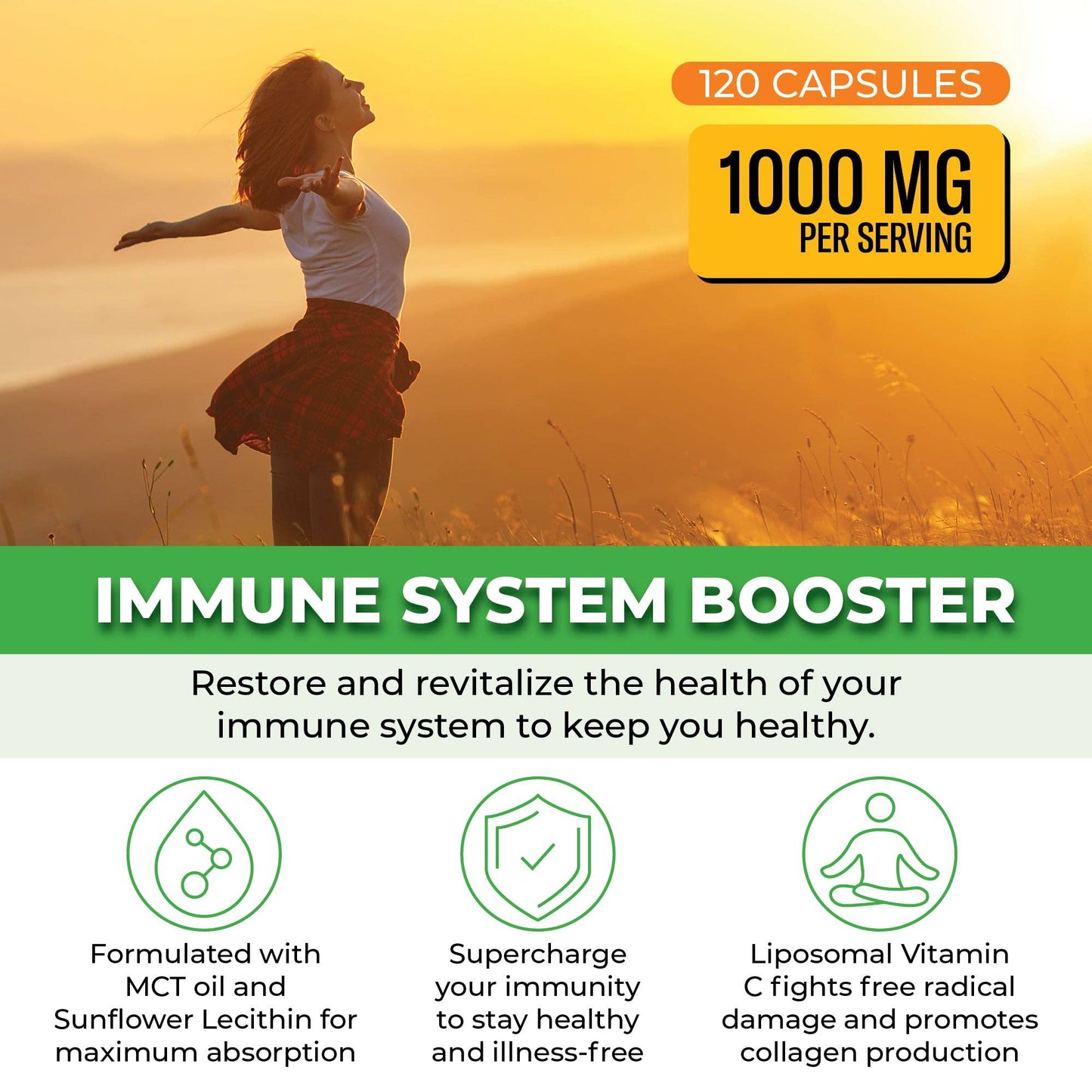 120 CAPSULES

1000 MG
PER SERVING

IMMUNE SYSTEM BOOSTER

Restore and revitalize the health of your immune system to keep you healthy.

Formulated with MCT oil and Sunflower Lecithin for maximum absorption

Supercharge your immunity to stay healthy and illness-free

Liposomal Vitamin C fights free radical damage and promotes collagen production